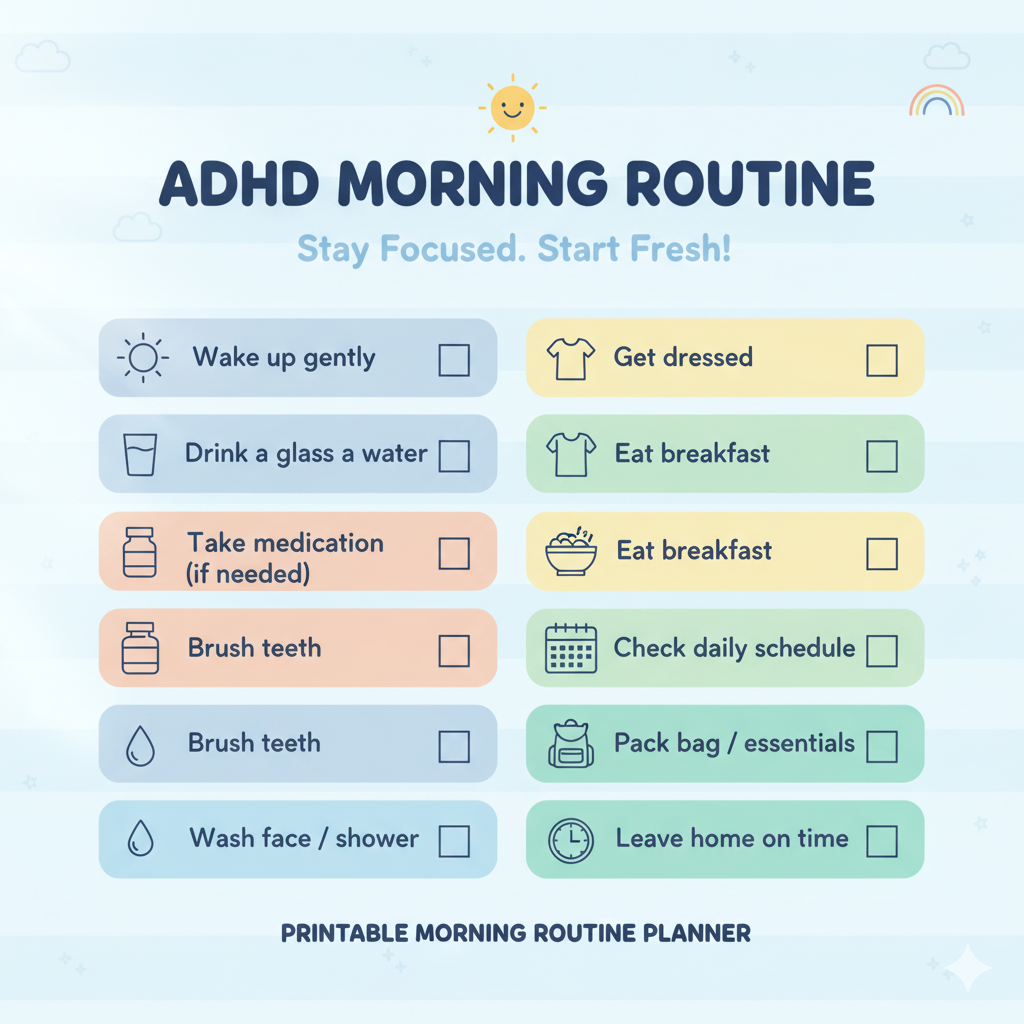 ADHD MORNING ROUTINE

Stay Focused. Start Fresh!

Wake up gently

Drink a glass a water

Take medication (if needed)

Brush teeth

Brush teeth

Wash face / shower

Get dressed

Eat breakfast

Eat breakfast

Check daily schedule

Pack bag / essentials

Leave home on time

PRINTABLE MORNING ROUTINE PLANNER